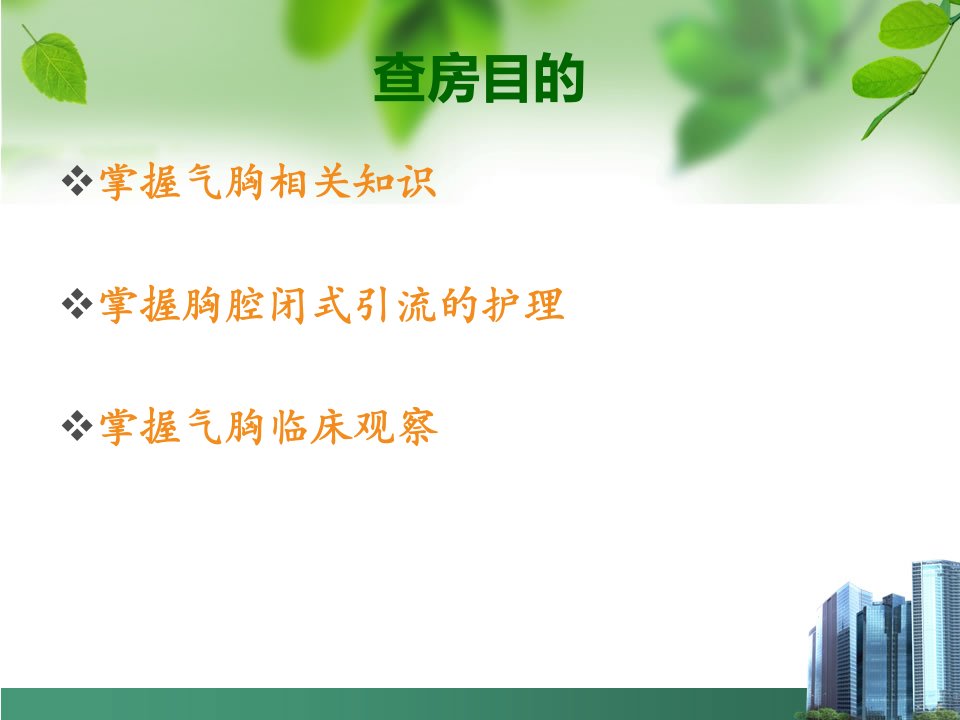 查房目的

❖掌握气胸相关知识

❖掌握胸腔闭式引流的护理

❖掌握气胸临床观察